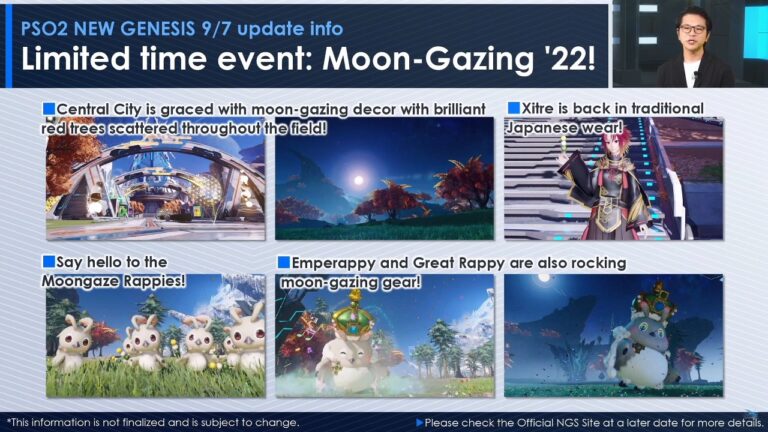 PSO2 NEW GENESIS 9/7 update info
Limited time event: Moon-Gazing '22!

■Central City is graced with moon-gazing decor with brilliant red trees scattered throughout the field!

■Xitre is back in traditional Japanese wear!

■Say hello to the Moongaze Rappies!

■Emperappy and Great Rappy are also rocking moon-gazing gear!

*This information is not finalized and is subject to change.
▶Please check the Official NGS Site at a later date for more details.